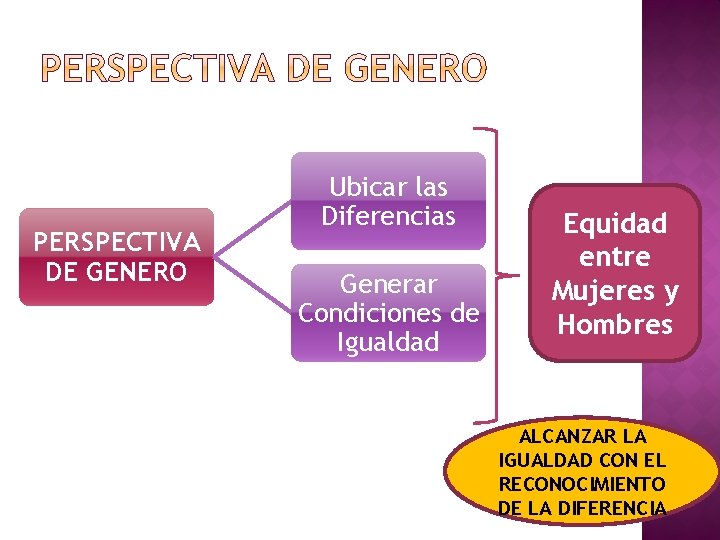 PERSPECTIVA DE GENERO

PERSPECTIVA DE GENERO

Ubicar las Diferencias

Generar Condiciones de Igualdad

Equidad entre Mujeres y Hombres

ALCANZAR LA IGUALDAD CON EL RECONOCIMIENTO DE LA DIFERENCIA